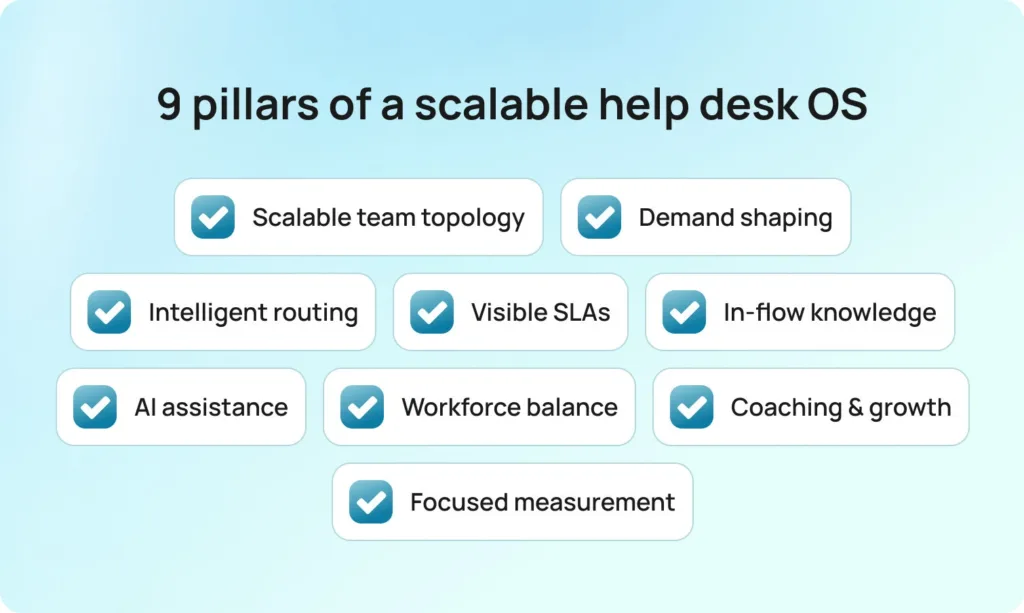 9 pillars of a scalable help desk OS

Scalable team topology

Demand shaping

Intelligent routing

Visible SLAs

In-flow knowledge

AI assistance

Workforce balance

Coaching & growth

Focused measurement